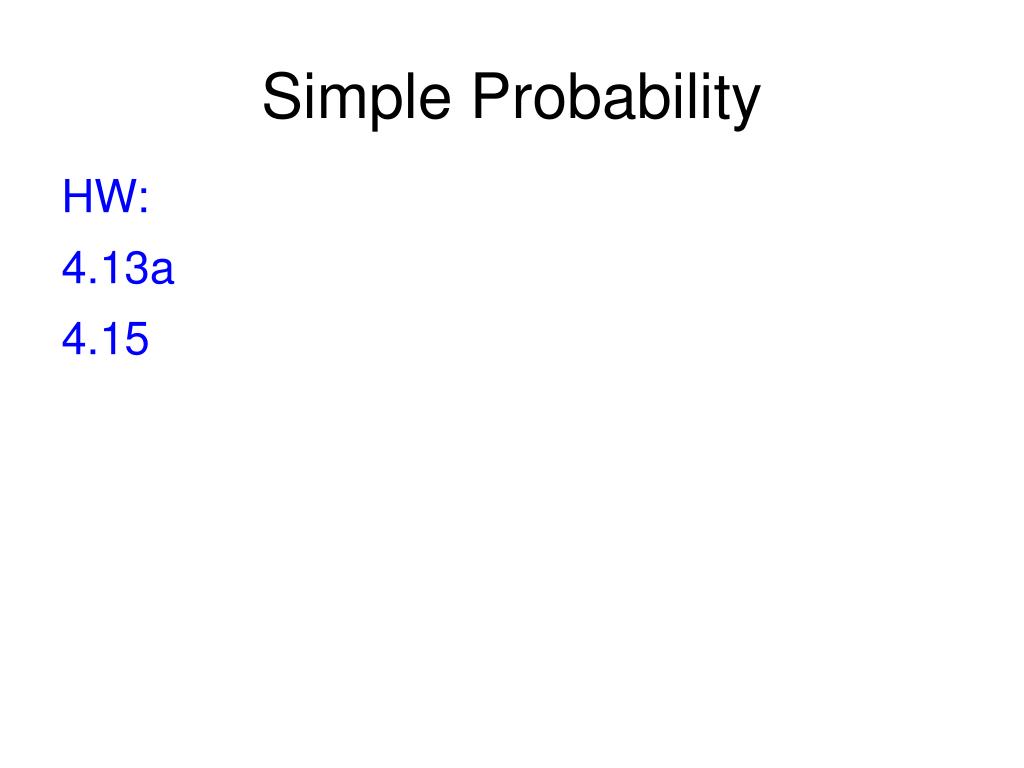 Simple Probability

HW:

4.13a

4.15